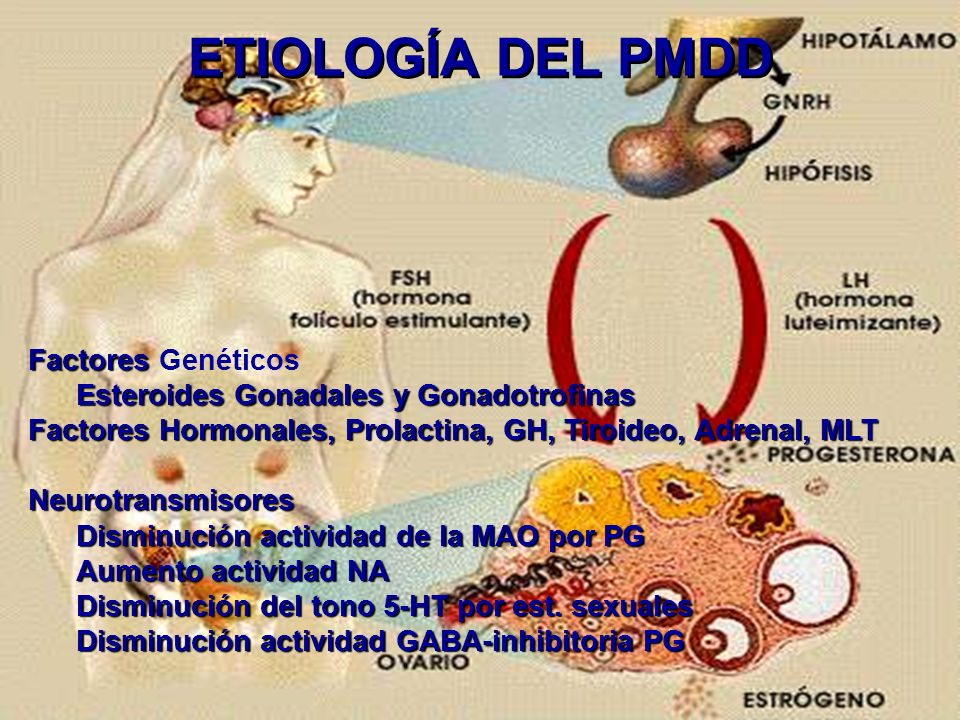 ETIOLOGÍA DEL PMDD

HIPOTÁLAMO
GNRH
HIPÓFISIS

FSH (hormona folículo estimulante)

LH (hormona luteimizante)

Factores Genéticos
Esteroides Gonadales y Gonadotrofinas
Factores Hormonales, Prolactina, GH, Tiroideo, Adrenal, MLT

PROGESTERONA

Neurotransmisores
Disminución actividad de la MAO por PG
Aumento actividad NA
Disminución del tono 5-HT por est. sexuales
Disminución actividad GABA-inhibitoria PG

OVARIO

ESTRÓGENO